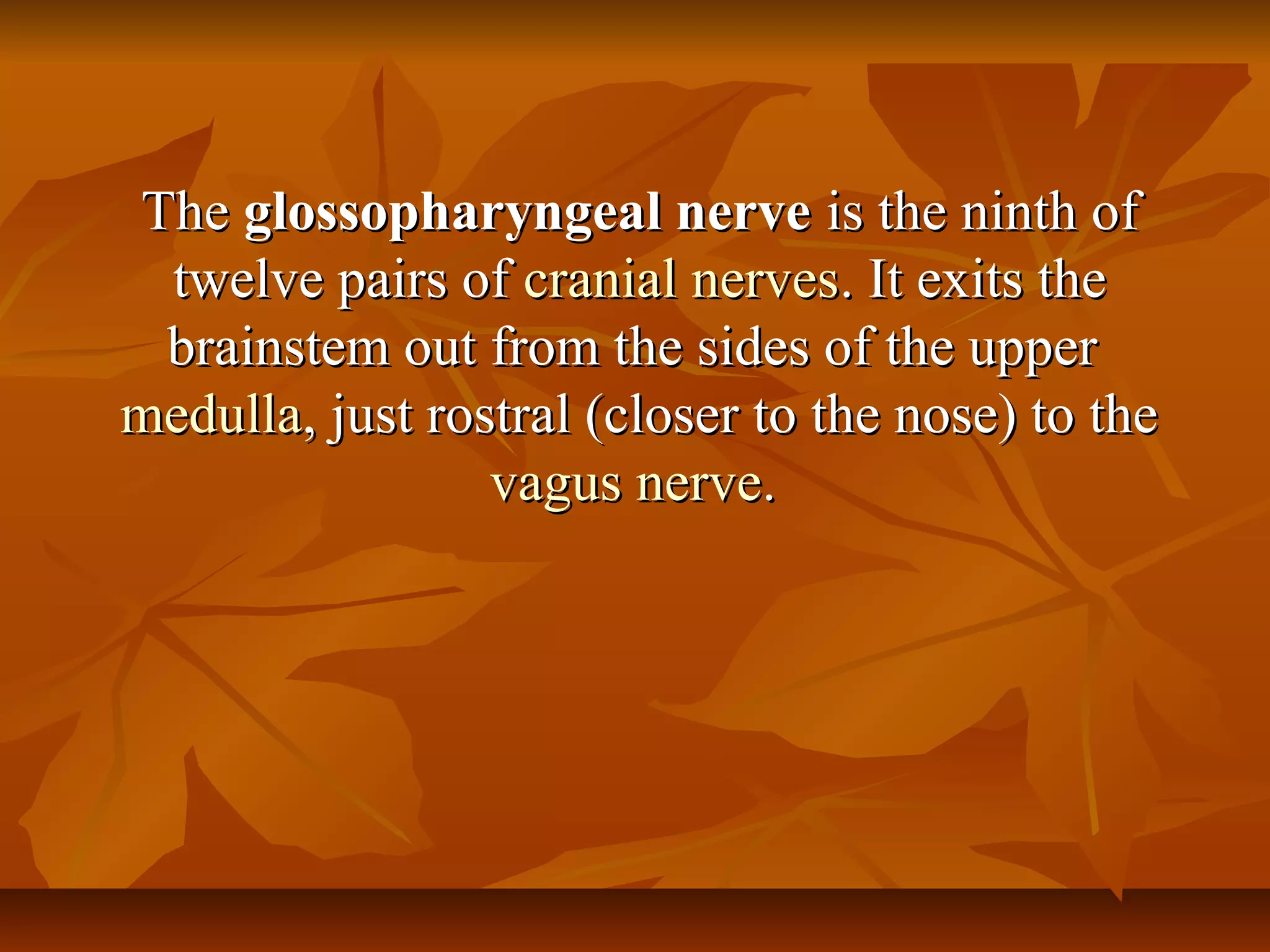 The glossopharyngeal nerve is the ninth of twelve pairs of cranial nerves. It exits the brainstem out from the sides of the upper medulla, just rostral (closer to the nose) to the vagus nerve.